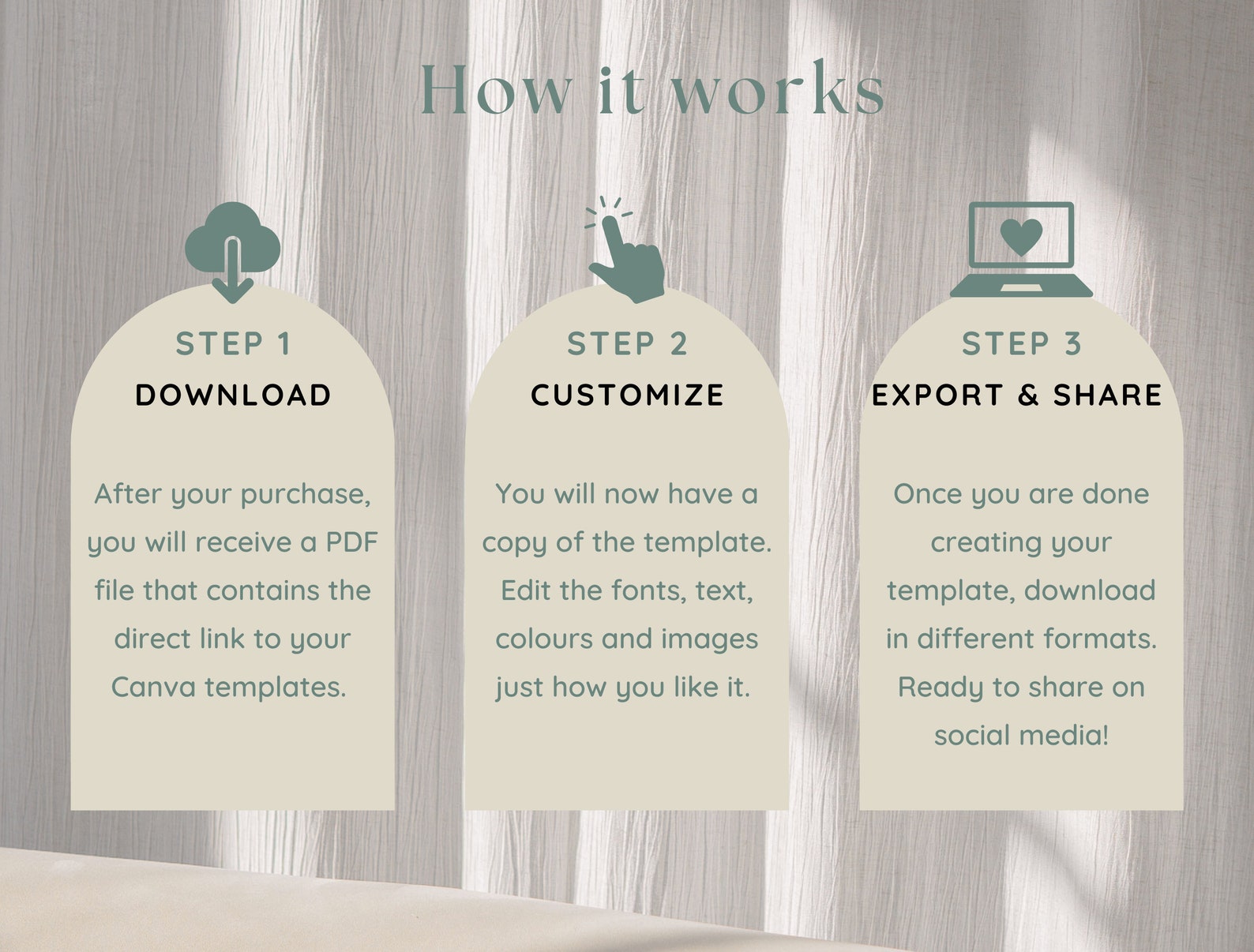 How it works

STEP 1
DOWNLOAD

After your purchase, you will receive a PDF file that contains the direct link to your Canva templates.

STEP 2
CUSTOMIZE

You will now have a copy of the template. Edit the fonts, text, colours and images just how you like it.

STEP 3
EXPORT & SHARE

Once you are done creating your template, download in different formats. Ready to share on social media!